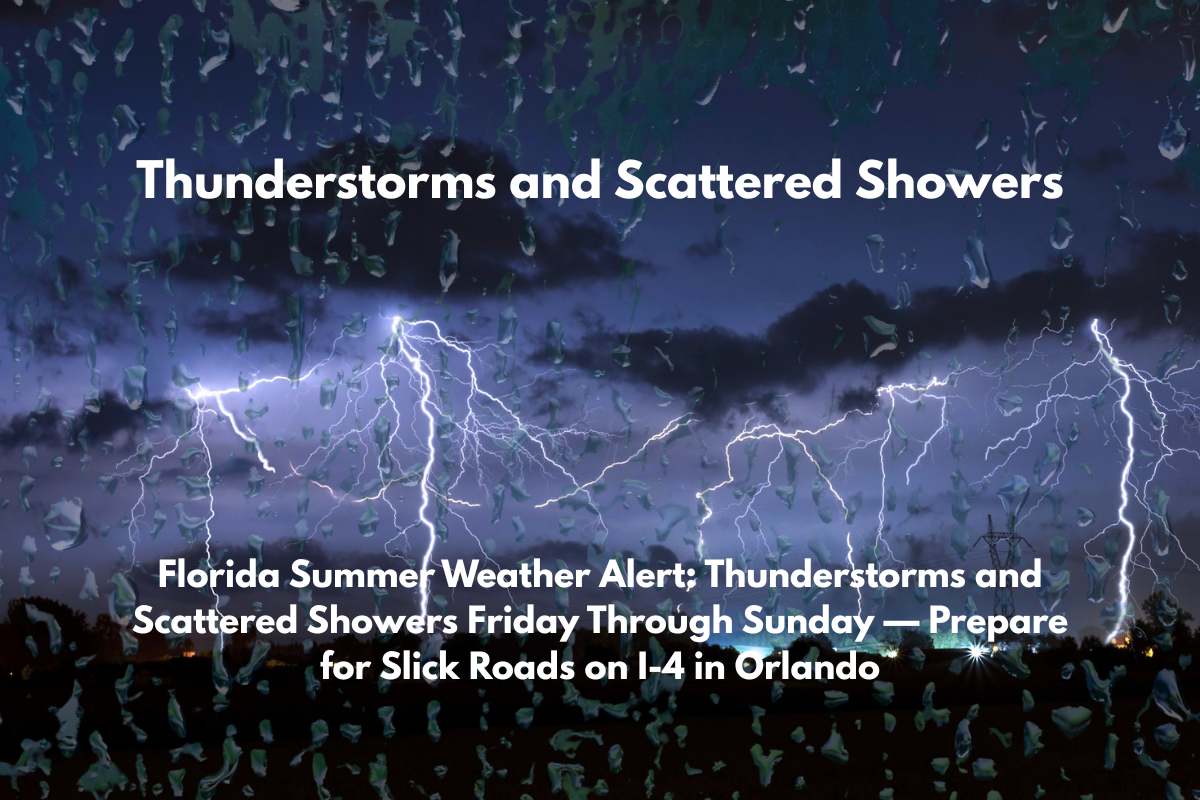 Thunderstorms and Scattered Showers

Florida Summer Weather Alert: Thunderstorms and Scattered Showers Friday Through Sunday — Prepare for Slick Roads on I-4 in Orlando